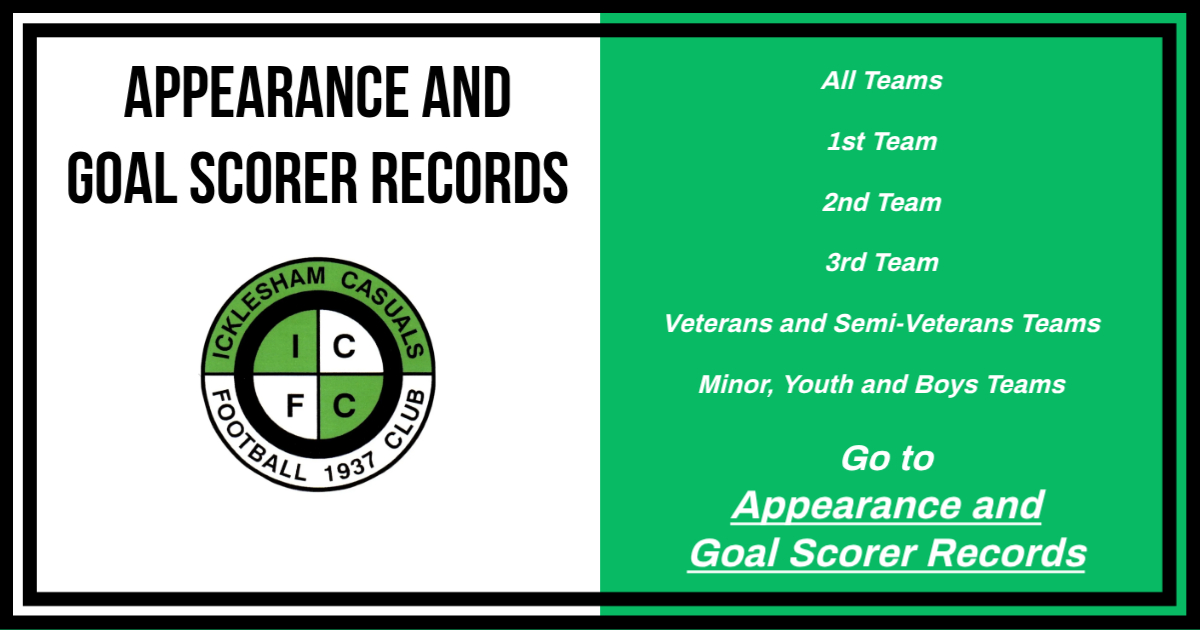 APPEARANCE AND GOAL SCORER RECORDS

ICKLESHAM CASUALS

I C F C

FOOTBALL 1937 CLUB

All Teams

1st Team

2nd Team

3rd Team

Veterans and Semi-Veterans Teams

Minor, Youth and Boys Teams

Go to Appearance and Goal Scorer Records